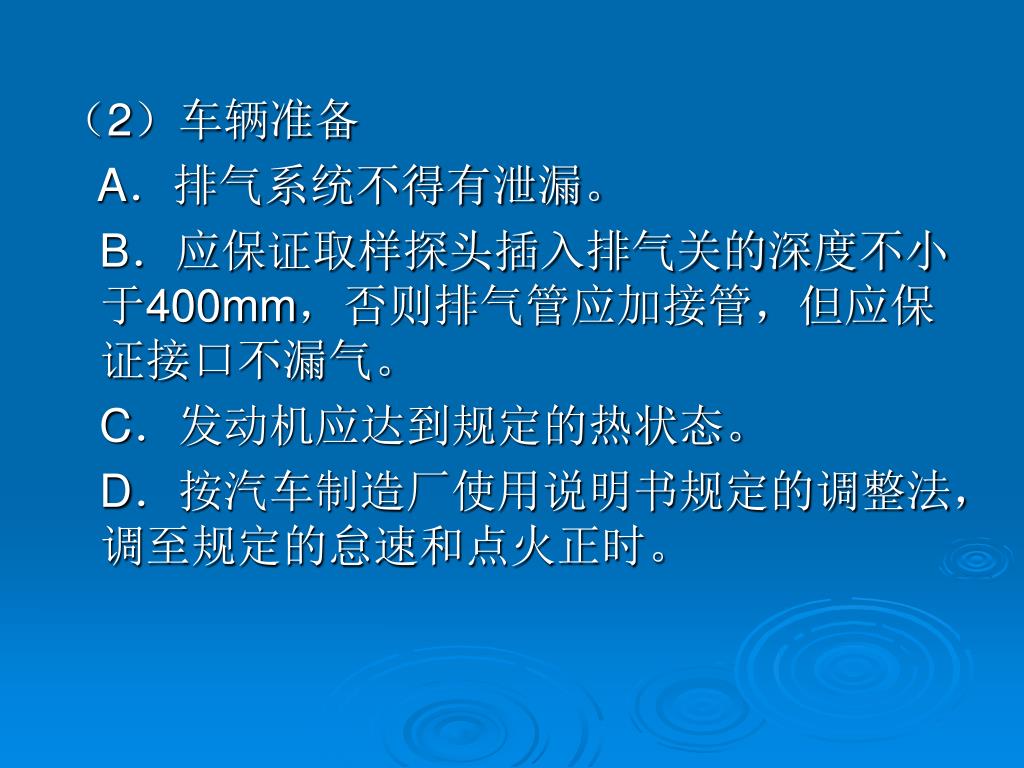 （2）车辆准备

A．排气系统不得有泄漏。

B．应保证取样探头插入排气关的深度不小于400mm，否则排气管应加接管，但应保证接口不漏气。

C．发动机应达到规定的热状态。

D．按汽车制造厂使用说明书规定的调整法，调至规定的怠速和点火正时。